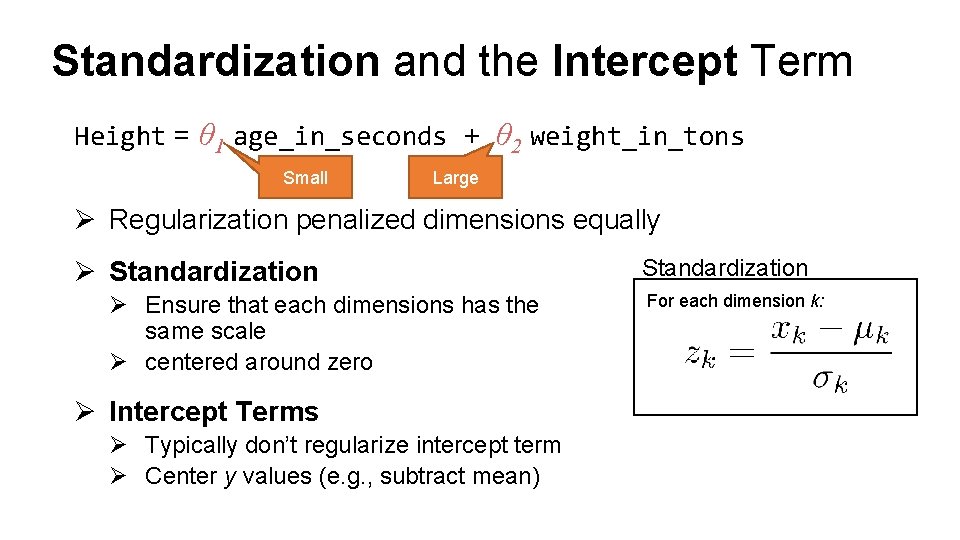 Standardization and the Intercept Term

Height = $\theta_1$ age_in_seconds + $\theta_2$ weight_in_tons

Small

Large

➢ Regularization penalized dimensions equally

➢ Standardization

➢ Ensure that each dimensions has the same scale

➢ centered around zero

➢ Intercept Terms

➢ Typically don't regularize intercept term

➢ Center y values (e.g., subtract mean)

Standardization

For each dimension k:

$z_k = \frac{x_k - \mu_k}{\sigma_k}$